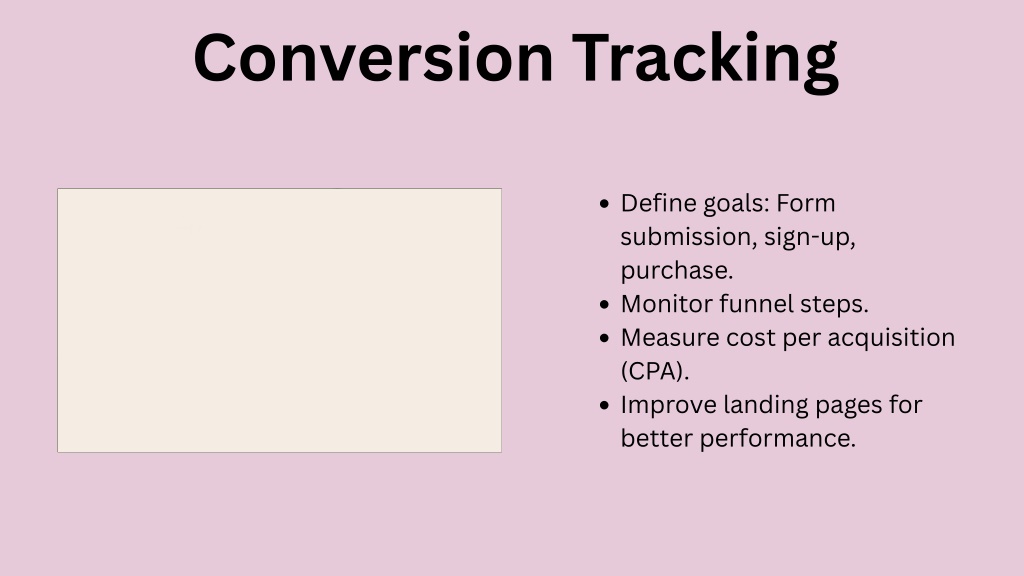 Conversion Tracking

- Define goals: Form submission, sign-up, purchase.
- Monitor funnel steps.
- Measure cost per acquisition (CPA).
- Improve landing pages for better performance.